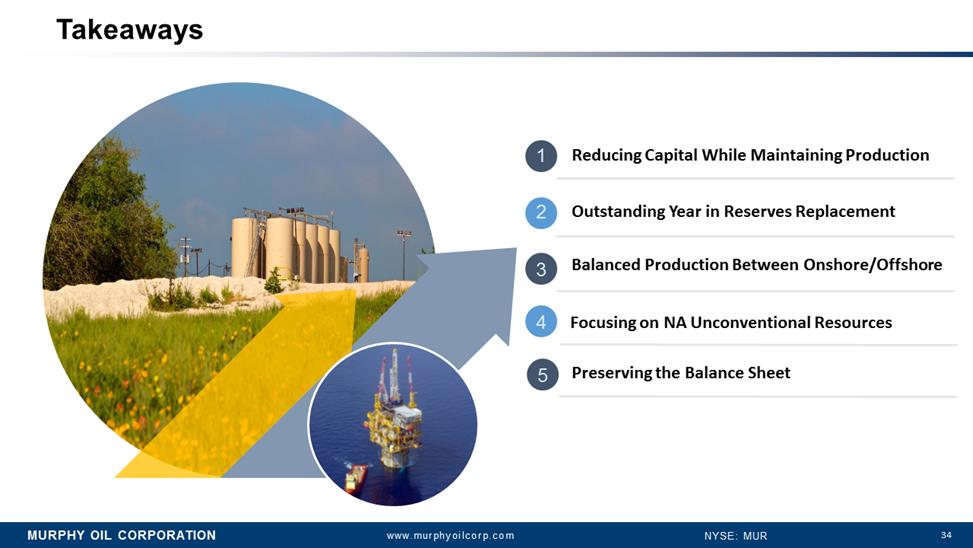 Takeaways

1 Reducing Capital While Maintaining Production

2 Outstanding Year in Reserves Replacement

3 Balanced Production Between Onshore/Offshore

4 Focusing on NA Unconventional Resources

5 Preserving the Balance Sheet

MURPHY OIL CORPORATION www.murphyoilcorp.com NYSE: MUR 34